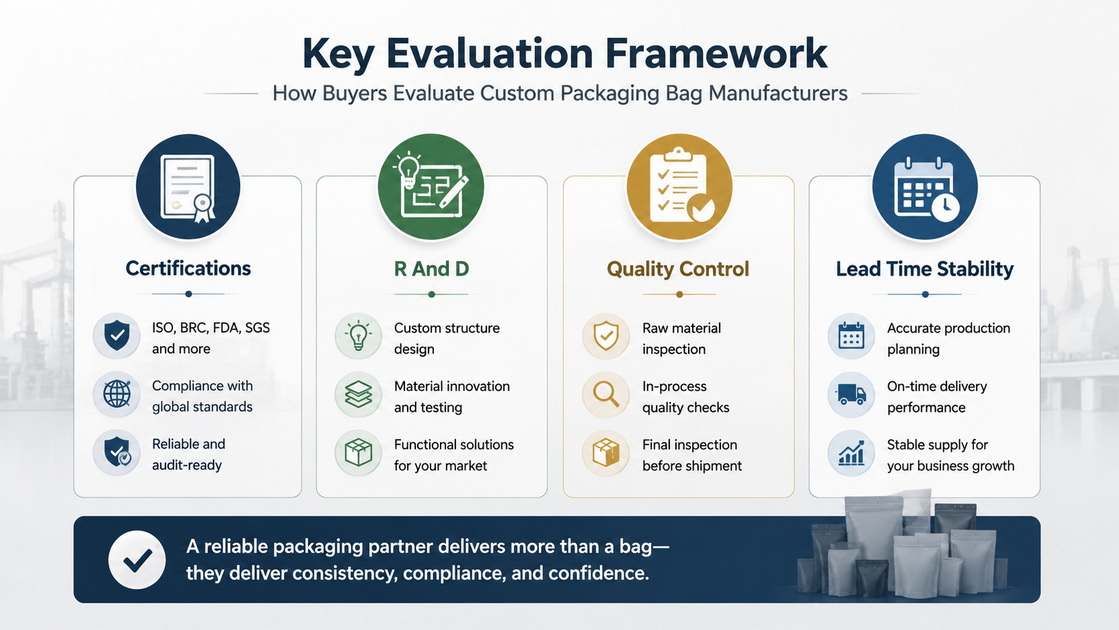 Key Evaluation Framework

How Buyers Evaluate Custom Packaging Bag Manufacturers

Certifications

ISO, BRC, FDA, SGS and more

Compliance with global standards

Reliable and audit-ready

R And D

Custom structure design

Material innovation and testing

Functional solutions for your market

Quality Control

Raw material inspection

In-process quality checks

Final inspection before shipment

Lead Time Stability

Accurate production planning

On-time delivery performance

Stable supply for your business growth

A reliable packaging partner delivers more than a bag— they deliver consistency, compliance, and confidence.